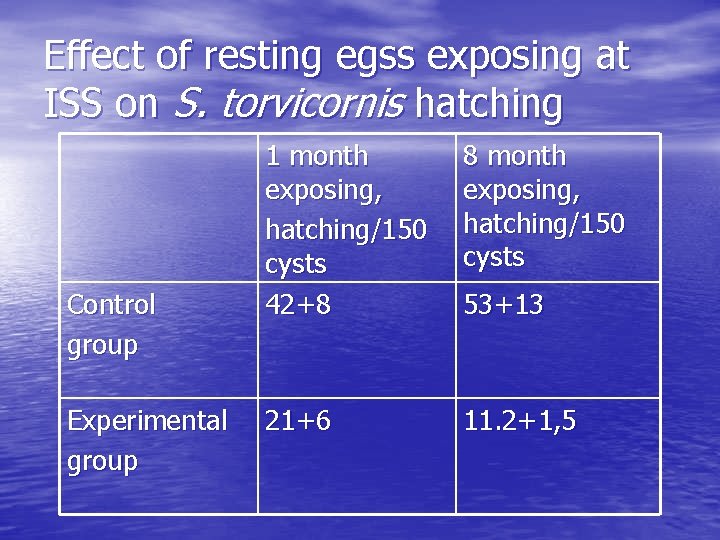 Effect of resting egss exposing at ISS on S. torvicornis hatching

| | 1 month exposing, hatching/150 cysts | 8 month exposing, hatching/150 cysts |
|---|---|---|
| Control group | 42+8 | 53+13 |
| Experimental group | 21+6 | 11.2+1,5 |